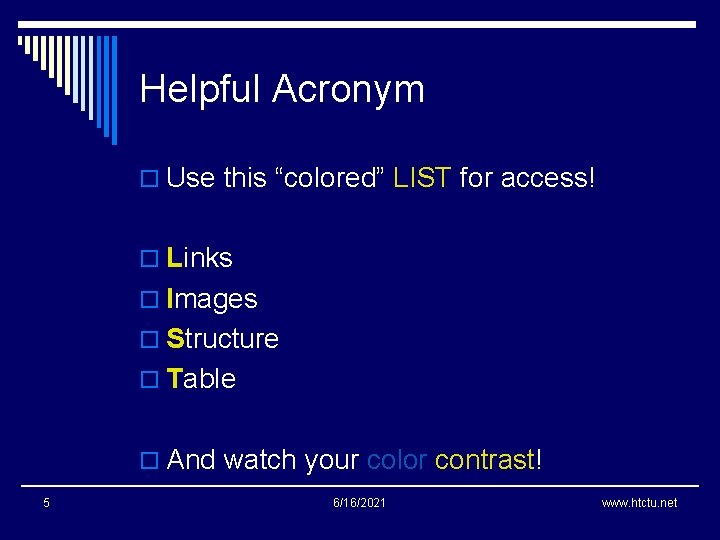 Helpful Acronym

Use this “colored” LIST for access!

Links
Images
Structure
Table

And watch your color contrast!

5
6/16/2021
www.htctu.net